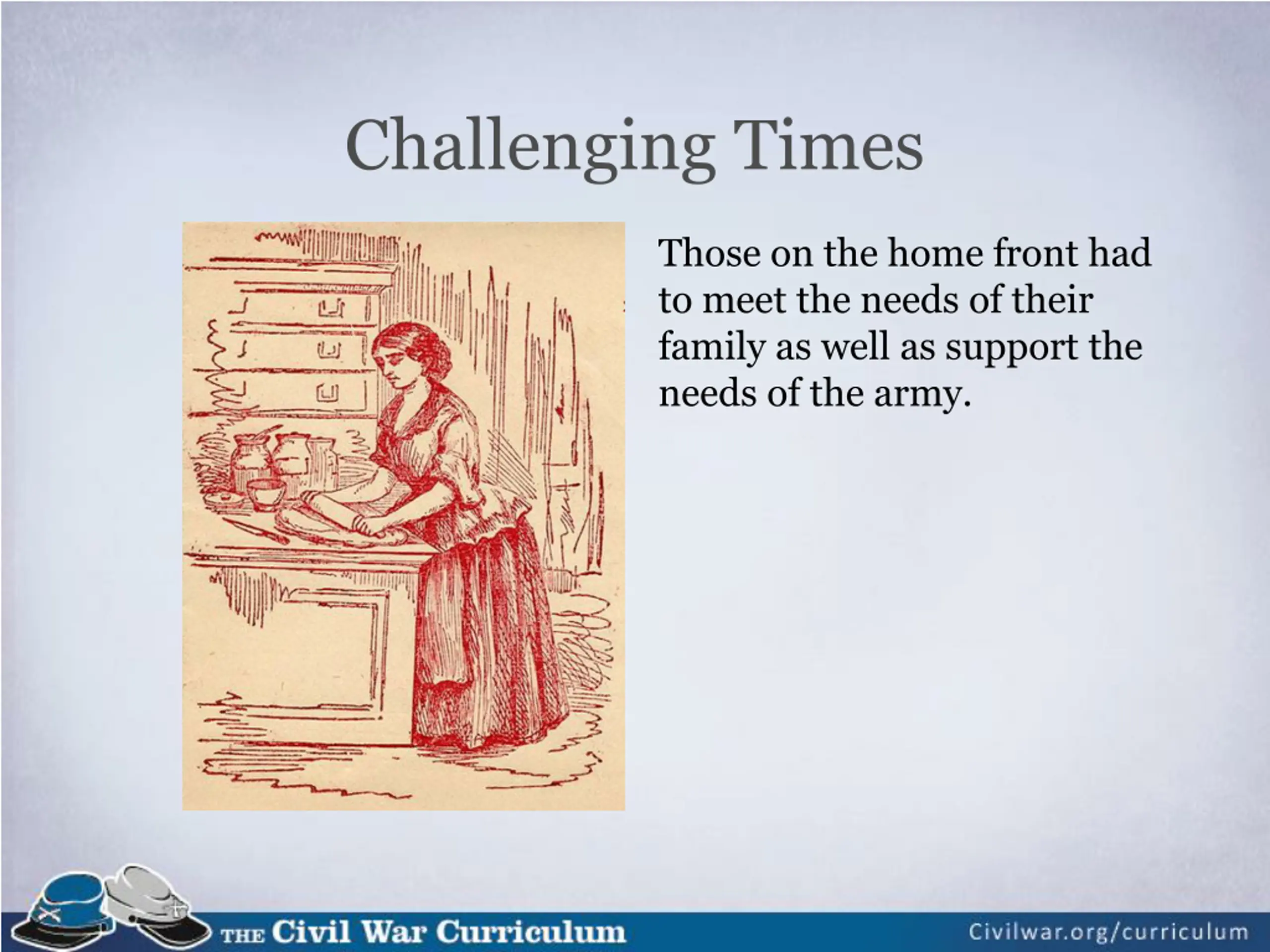 Challenging Times

Those on the home front had to meet the needs of their family as well as support the needs of the army.

THE Civil War Curriculum

Civilwar.org/curriculum